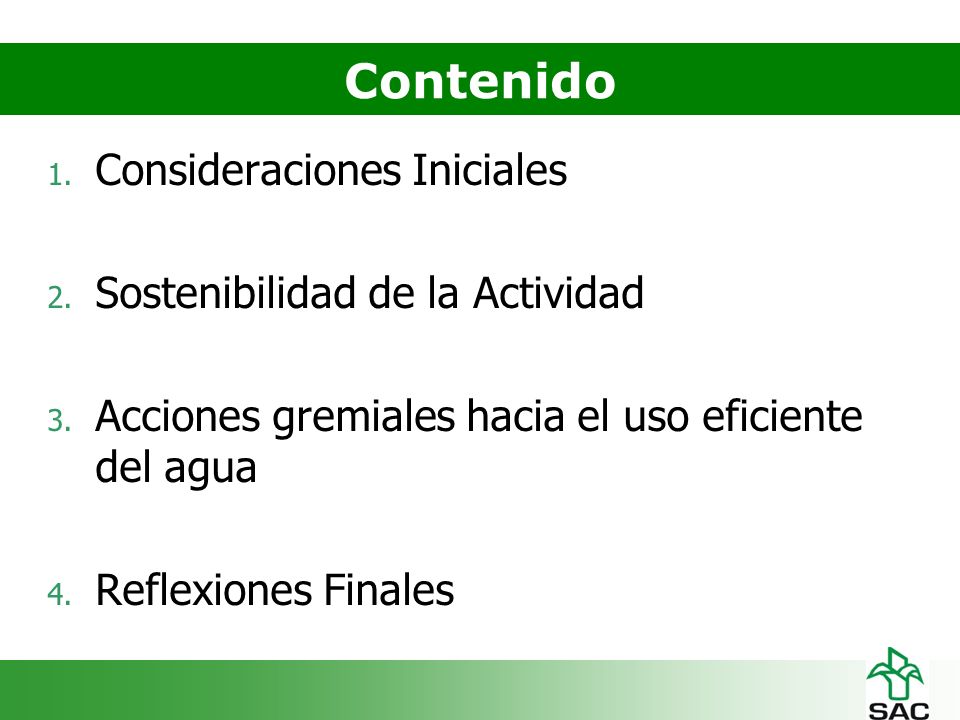 Contenido

1. Consideraciones Iniciales

2. Sostenibilidad de la Actividad

3. Acciones gremiales hacia el uso eficiente del agua

4. Reflexiones Finales

SAC